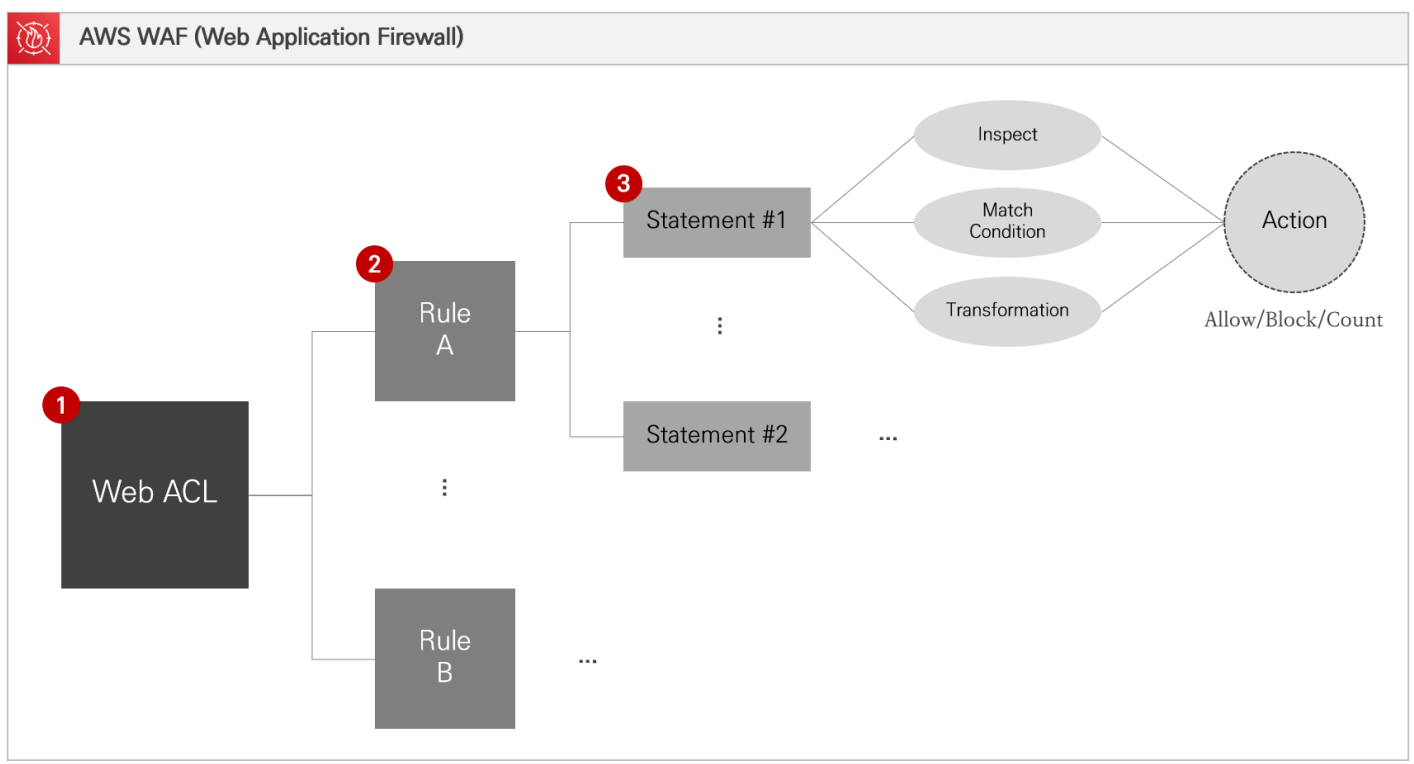 AWS WAF (Web Application Firewall)

1
Web ACL

2
Rule A

⋮

Rule B

...

3
Statement #1

⋮

Statement #2

...

Inspect

Match Condition

Transformation

Action

Allow/Block/Count